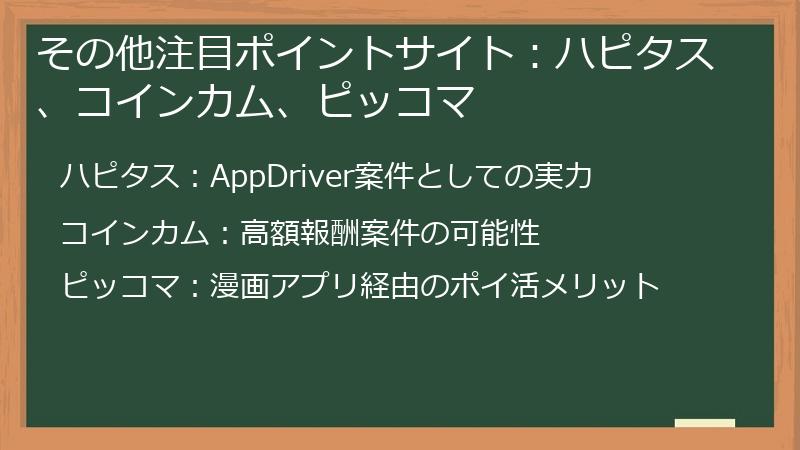 その他注目ポイントサイト：ハピタス、コインカム、ピッコマ

ハピタス：AppDriver案件としての実力

コインカム：高額報酬案件の可能性

ピッコマ：漫画アプリ経由のポイ活メリット